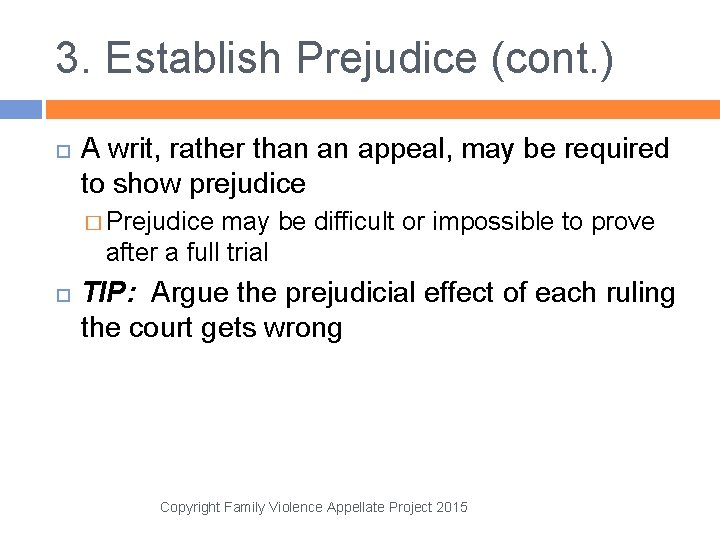 3. Establish Prejudice (cont.)

A writ, rather than an appeal, may be required to show prejudice

Prejudice may be difficult or impossible to prove after a full trial

TIP: Argue the prejudicial effect of each ruling the court gets wrong

Copyright Family Violence Appellate Project 2015